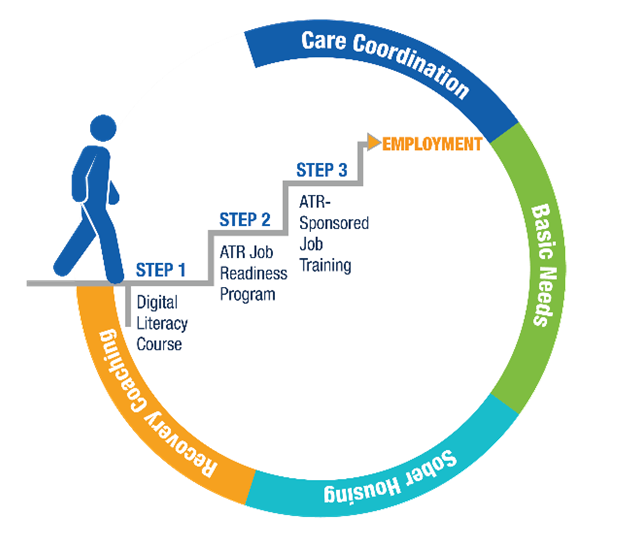 Care Coordination

Basic Needs

Sober Housing

Recovery Coaching

STEP 1
Digital Literacy Course

STEP 2
ATR Job Readiness Program

STEP 3
ATR-Sponsored Job Training

EMPLOYMENT